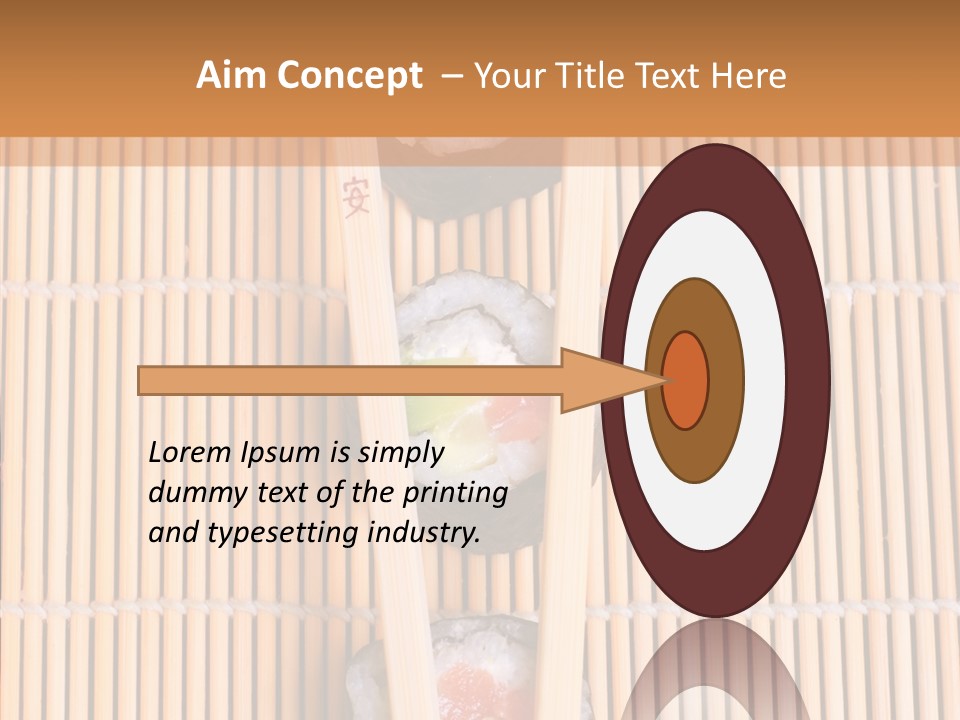 Aim Concept – Your Title Text Here

安

Lorem Ipsum is simply dummy text of the printing and typesetting industry.